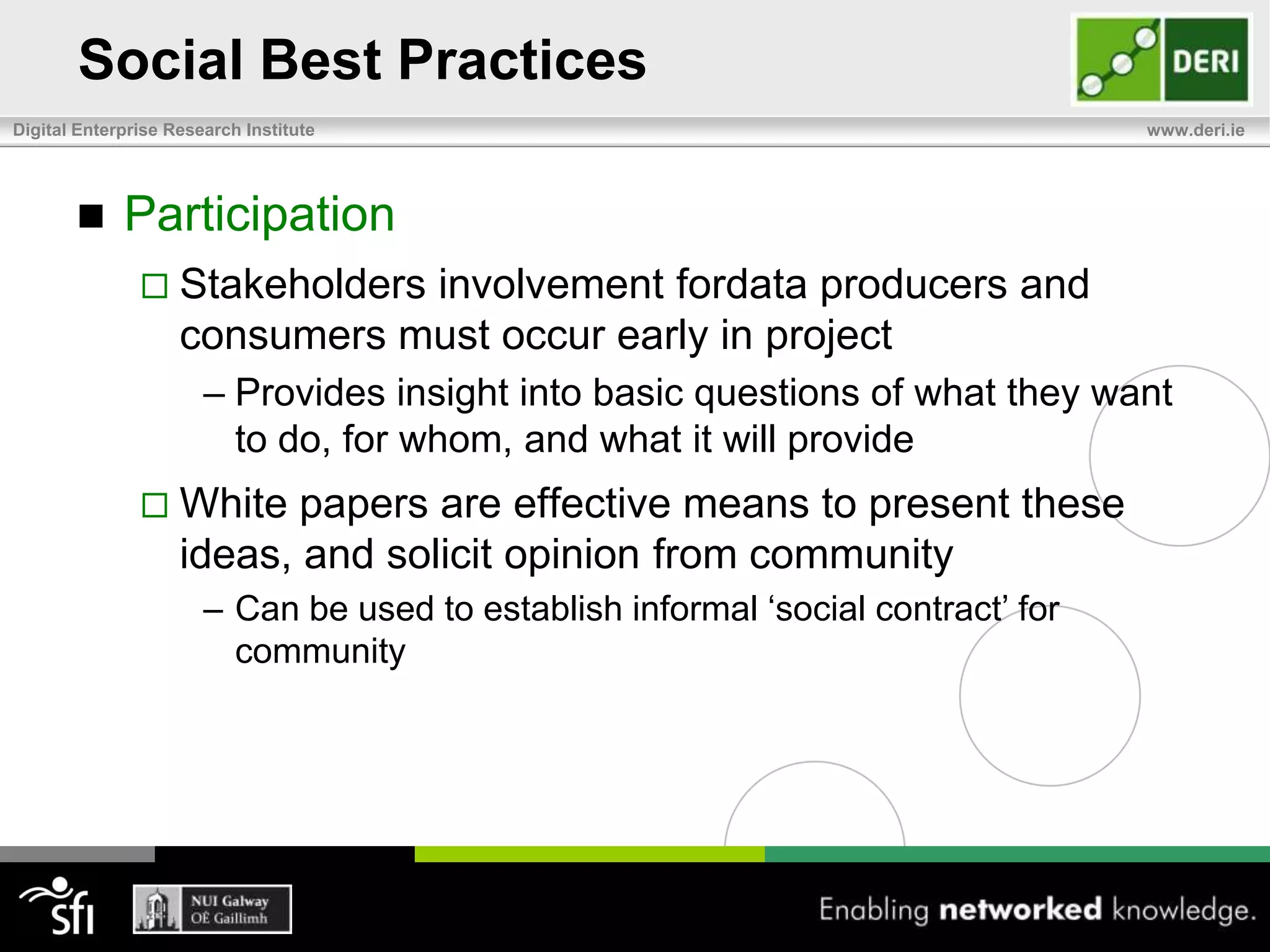 Social Best Practices

DERI

Digital Enterprise Research Institute

www.deri.ie

■ Participation

□ Stakeholders involvement fordata producers and consumers must occur early in project

– Provides insight into basic questions of what they want to do, for whom, and what it will provide

□ White papers are effective means to present these ideas, and solicit opinion from community

– Can be used to establish informal ‘social contract’ for community

sfi

NUI Galway
OÉ Gaillimh

Enabling networked knowledge.